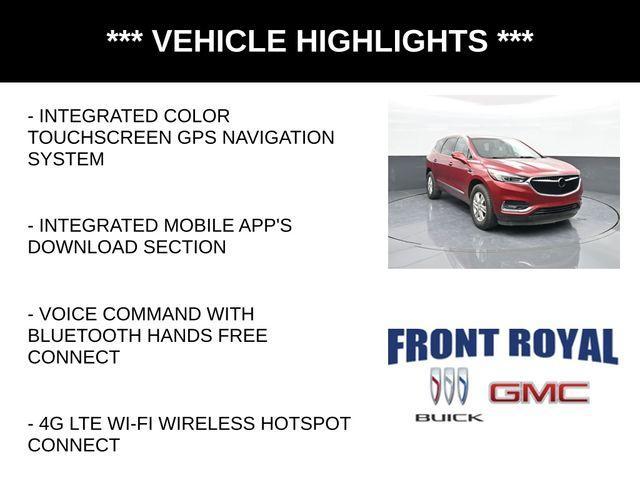 *** VEHICLE HIGHLIGHTS ***

- INTEGRATED COLOR TOUCHSCREEN GPS NAVIGATION SYSTEM

- INTEGRATED MOBILE APP'S DOWNLOAD SECTION

- VOICE COMMAND WITH BLUETOOTH HANDS FREE CONNECT

- 4G LTE WI-FI WIRELESS HOTSPOT CONNECT

FRONT ROYAL

BUICK

GMC